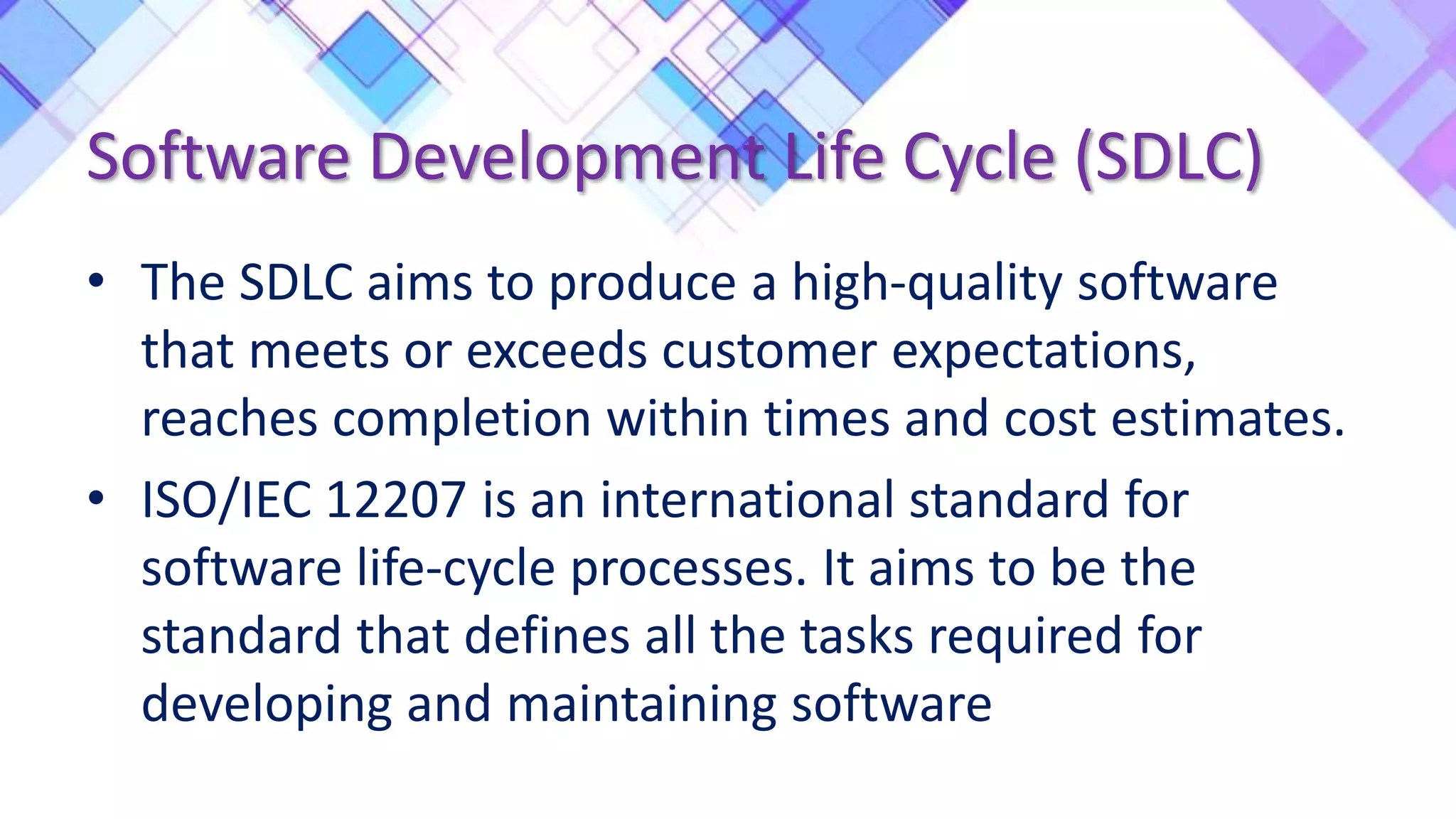 Software Development Life Cycle (SDLC)

• The SDLC aims to produce a high-quality software that meets or exceeds customer expectations, reaches completion within times and cost estimates.

• ISO/IEC 12207 is an international standard for software life-cycle processes. It aims to be the standard that defines all the tasks required for developing and maintaining software